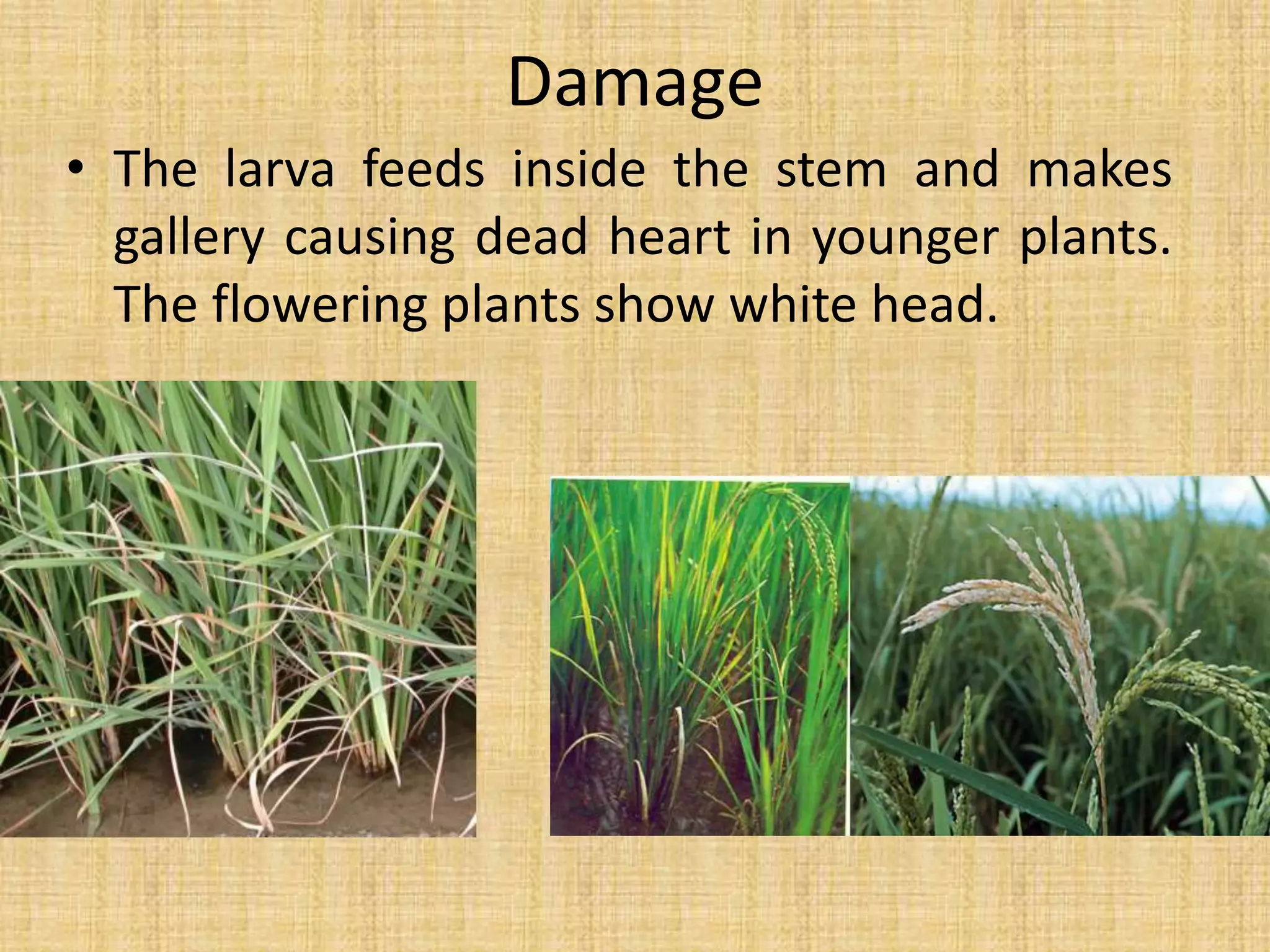 Damage

• The larva feeds inside the stem and makes gallery causing dead heart in younger plants. The flowering plants show white head.